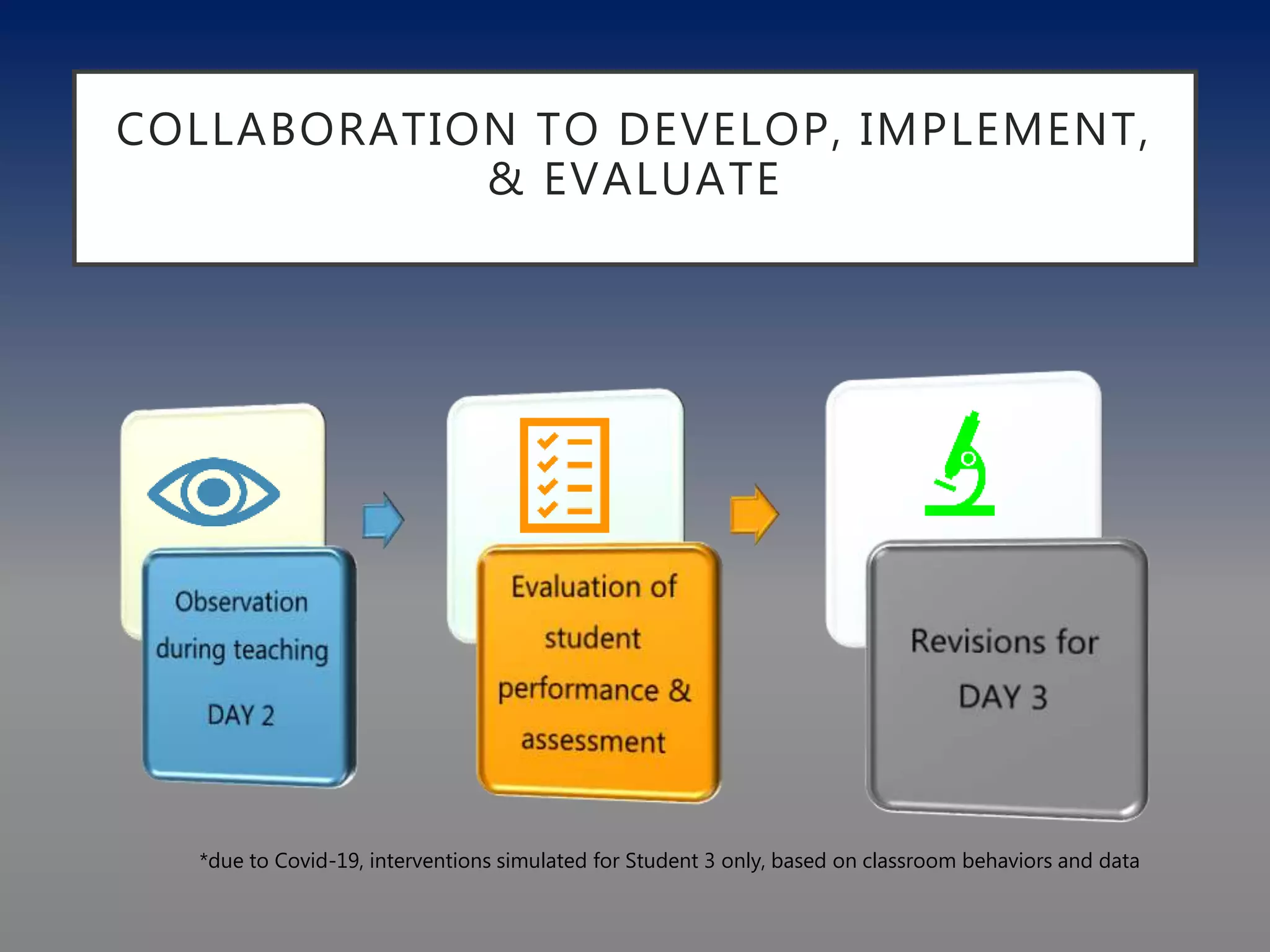 COLLABORATION TO DEVELOP, IMPLEMENT, & EVALUATE

Observation during teaching

DAY 2

Evaluation of student performance & assessment

Revisions for DAY 3

*due to Covid-19, interventions simulated for Student 3 only, based on classroom behaviors and data